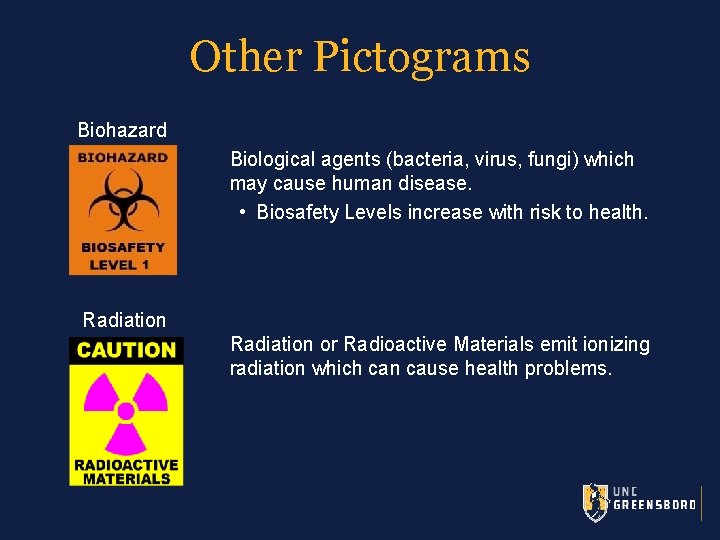 Other Pictograms

Biohazard

BIOHAZARD

BIOSAFETY LEVEL 1

Biological agents (bacteria, virus, fungi) which may cause human disease.

• Biosafety Levels increase with risk to health.

Radiation

CAUTION

RADIOACTIVE MATERIALS

Radiation or Radioactive Materials emit ionizing radiation which can cause health problems.

UNC GREENSBORO